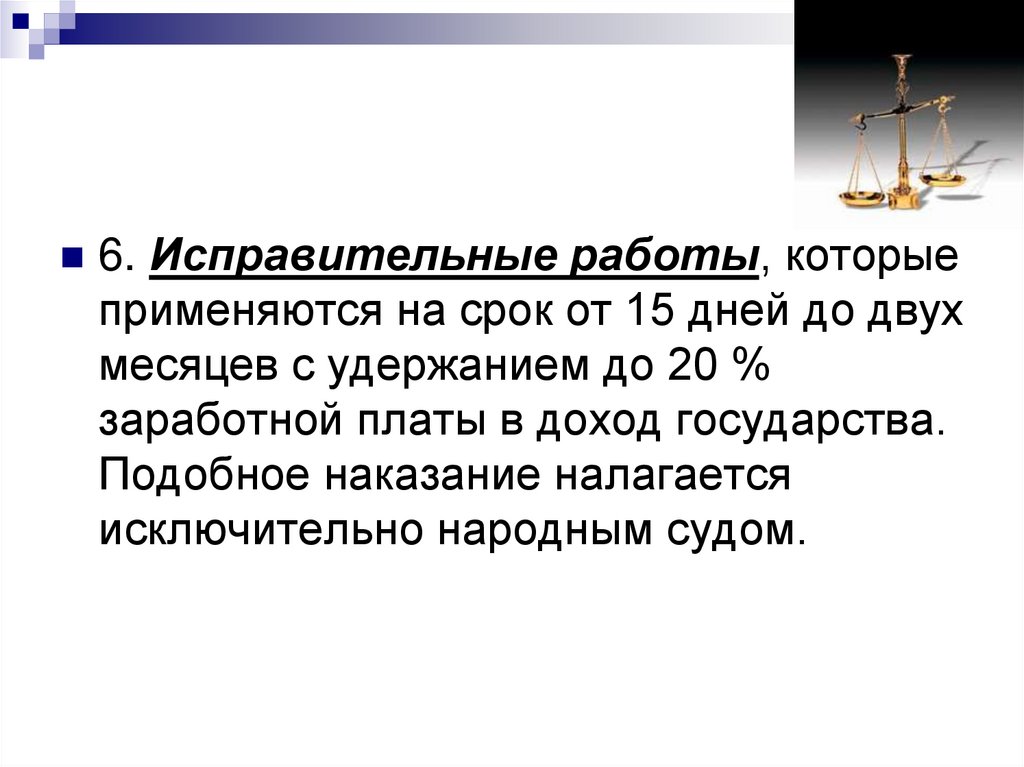 6. Исправительные работы, которые применяются на срок от 15 дней до двух месяцев с удержанием до 20 % заработной платы в доход государства. Подобное наказание налагается исключительно народным судом.